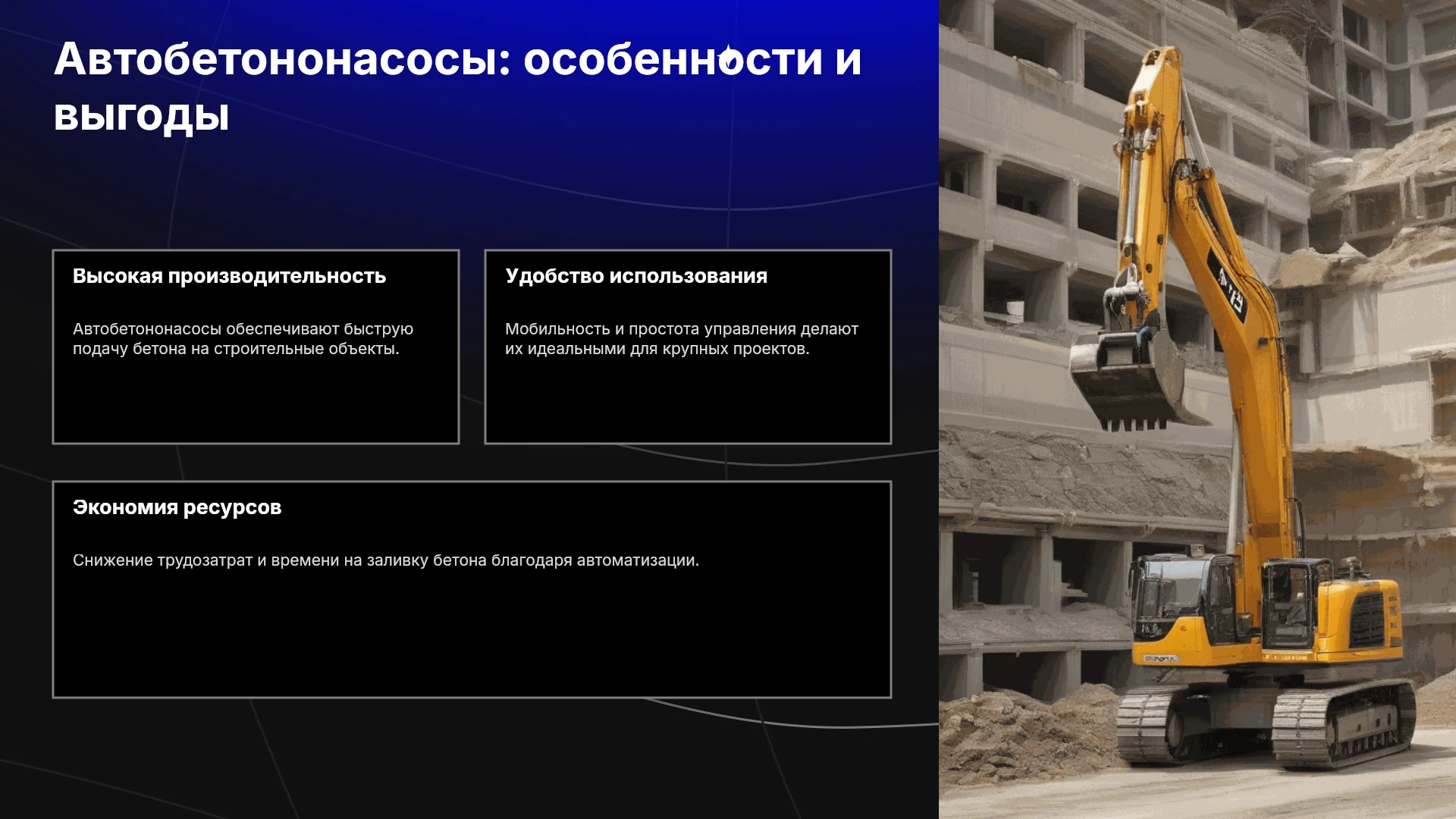 Автобетононасосы: особенности и выгоды

Высокая производительность

Автобетононасосы обеспечивают быструю подачу бетона на строительные объекты.

Удобство использования

Мобильность и простота управления делают их идеальными для крупных проектов.

Экономия ресурсов

Снижение трудозатрат и времени на заливку бетона благодаря автоматизации.